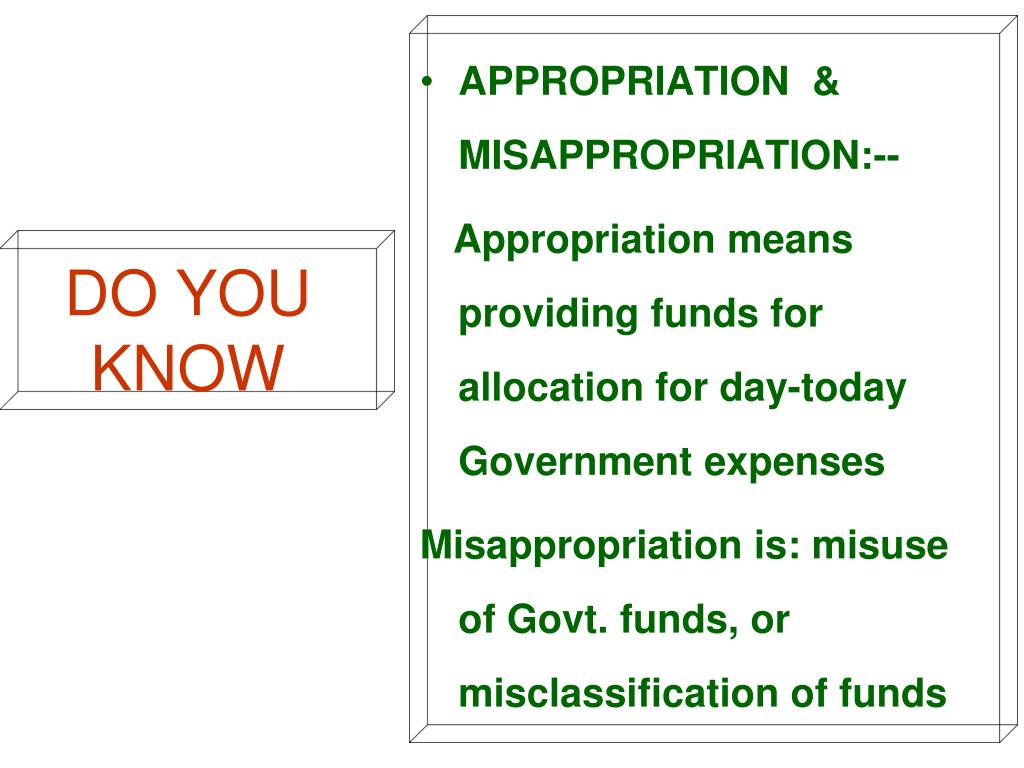 DO YOU KNOW

• APPROPRIATION & MISAPPROPRIATION:--

Appropriation means providing funds for allocation for day-today Government expenses

Misappropriation is: misuse of Govt. funds, or misclassification of funds